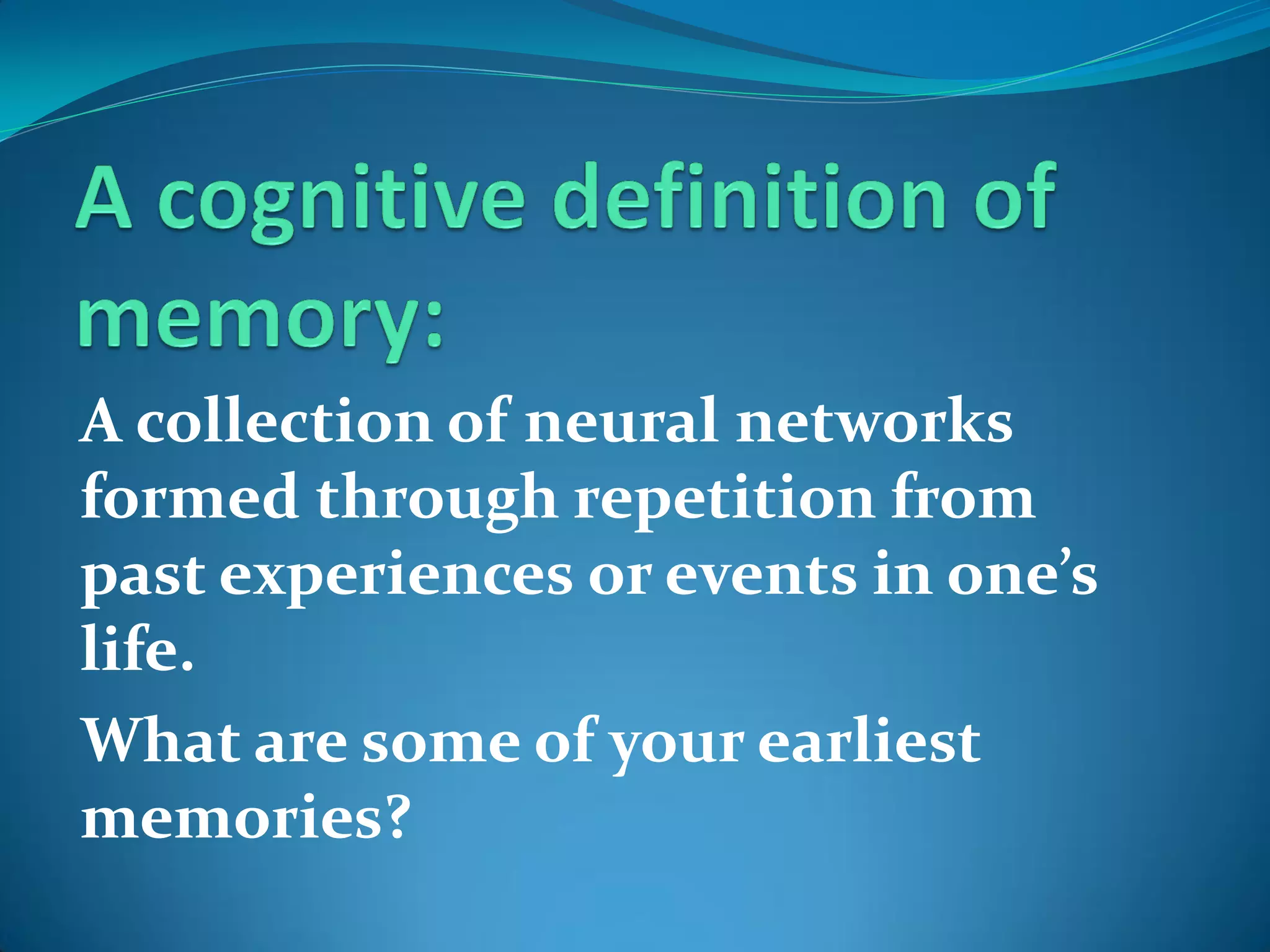 A cognitive definition of memory:

A collection of neural networks formed through repetition from past experiences or events in one’s life.

What are some of your earliest memories?